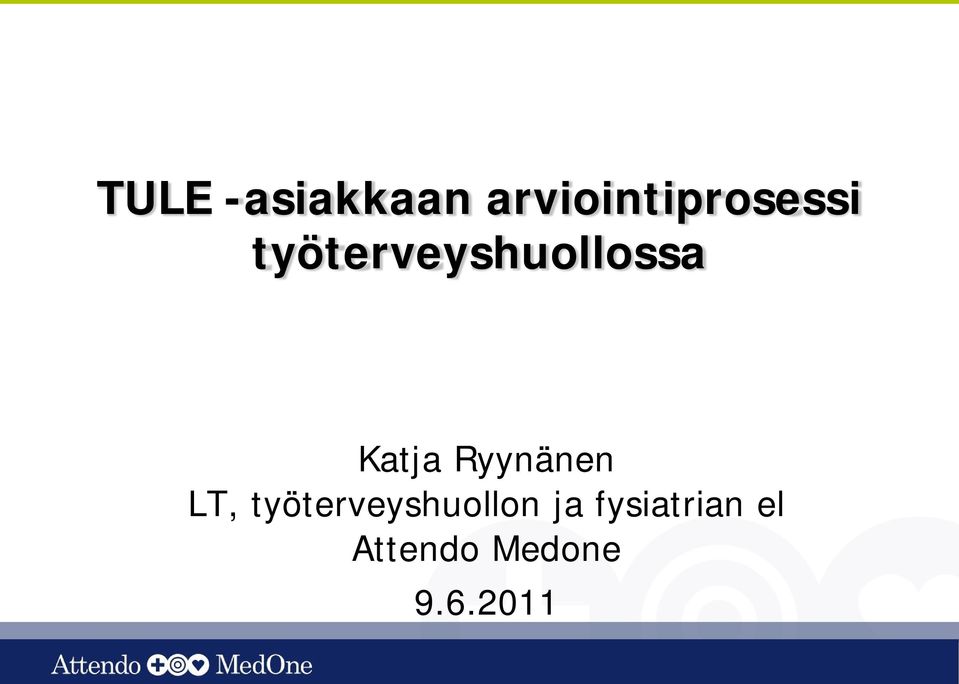 TULE -asiakkaan arviointiprosessi työterveyshuollossa

Katja Ryynänen
LT, työterveyshuollon ja fysiatrian el
Attendo Medone
9.6.2011

Attendo MedOne